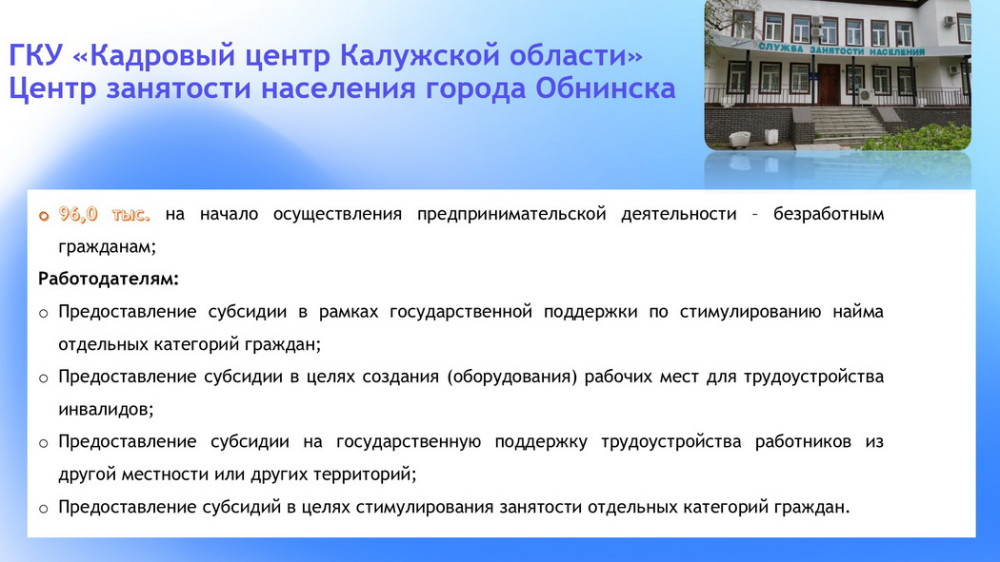 ГКУ «Кадровый центр Калужской области»
Центр занятости населения города Обнинска

СЛУЖБА ЗАНЯТОСТИ НАСЕЛЕНИЯ

o 96,0 тыс. на начало осуществления предпринимательской деятельности – безработным гражданам;

Работодателям:

o Предоставление субсидии в рамках государственной поддержки по стимулированию найма отдельных категорий граждан;

o Предоставление субсидии в целях создания (оборудования) рабочих мест для трудоустройства инвалидов;

o Предоставление субсидии на государственную поддержку трудоустройства работников из другой местности или других территорий;

o Предоставление субсидий в целях стимулирования занятости отдельных категорий граждан.